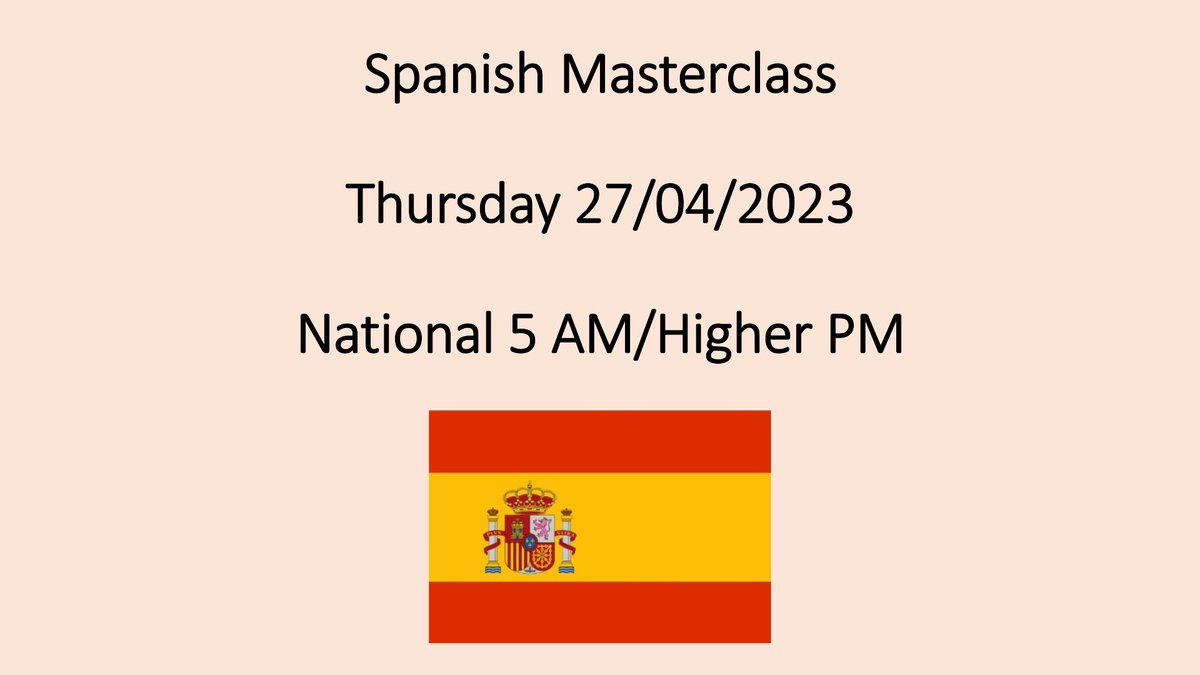 Spanish Masterclass

Thursday 27/04/2023

National 5 AM/Higher PM